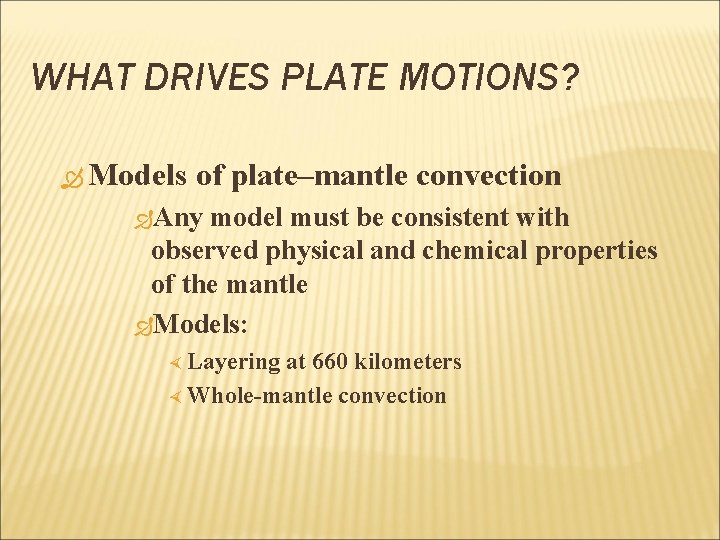 WHAT DRIVES PLATE MOTIONS?

Models of plate–mantle convection

Any model must be consistent with observed physical and chemical properties of the mantle

Models:

Layering at 660 kilometers

Whole-mantle convection